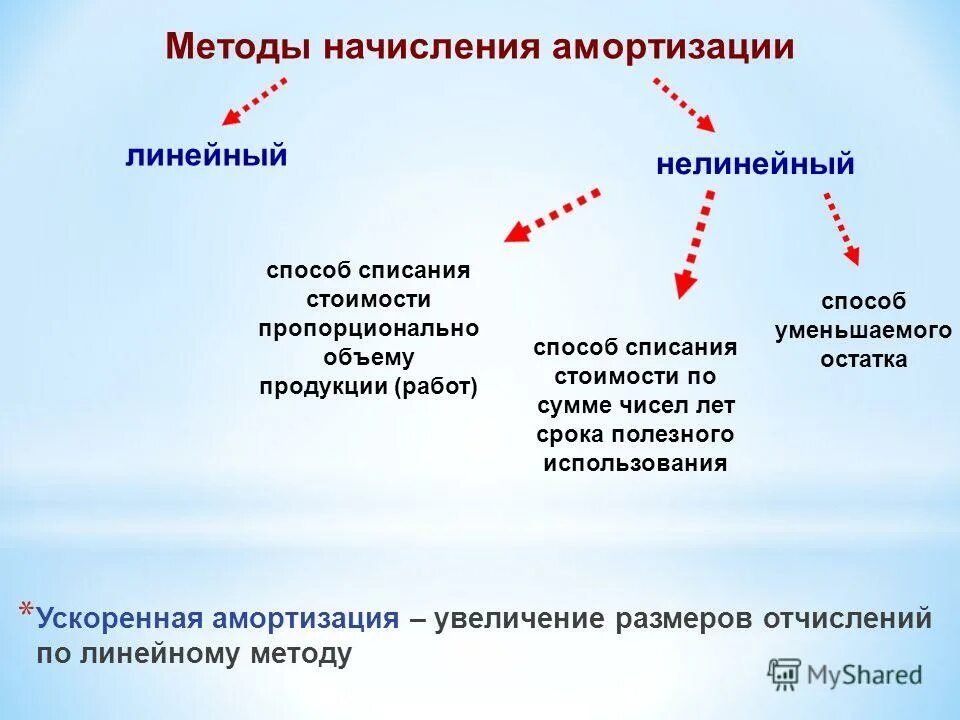 Методы начисления амортизации

линейный

нелинейный

способ списания стоимости пропорционально объему продукции (работ)

способ списания стоимости по сумме чисел лет срока полезного использования

способ уменьшаемого остатка

*Ускоренная амортизация – увеличение размеров отчислений по линейному методу

MyShared